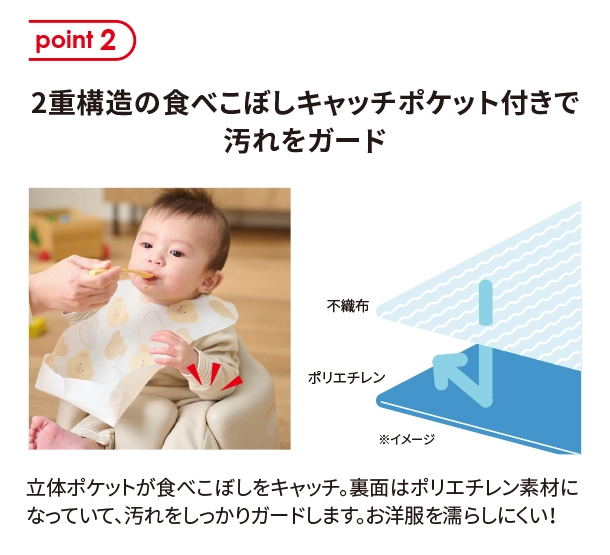 point 2

2重構造の食べこぼしキャッチポケット付きで汚れをガード

不織布

ポリエチレン

※イメージ

立体ポケットが食べこぼしをキャッチ。裏面はポリエチレン素材になっていて、汚れをしっかりガードします。お洋服を濡らしにくい！